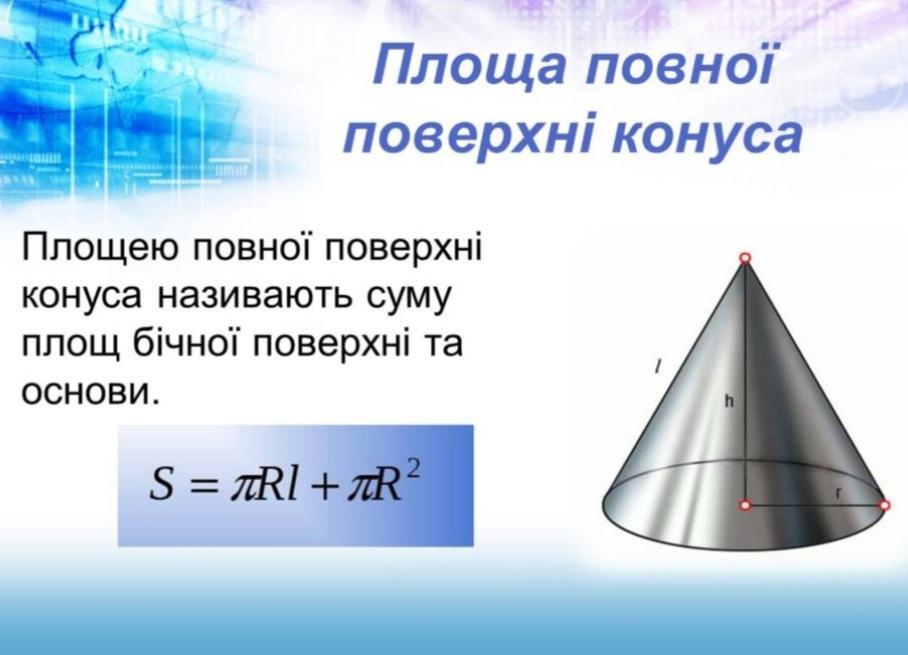 Площа повної поверхні конуса

Площею повної поверхні конуса називають суму площ бічної поверхні та основи.

$S = \pi Rl + \pi R^2$

l
h
r